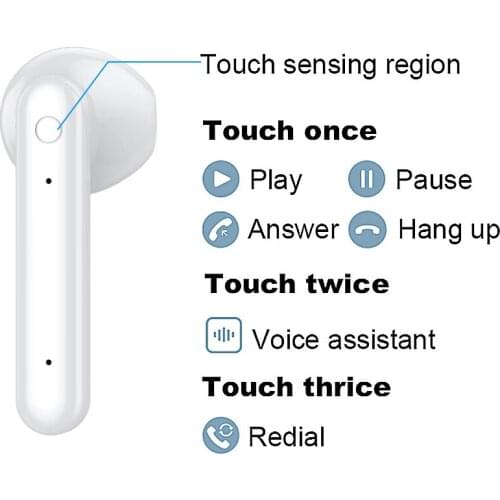 Touch sensing region

Touch once

Play Pause

Answer Hang up

Touch twice

Voice assistant

Touch thrice

Redial